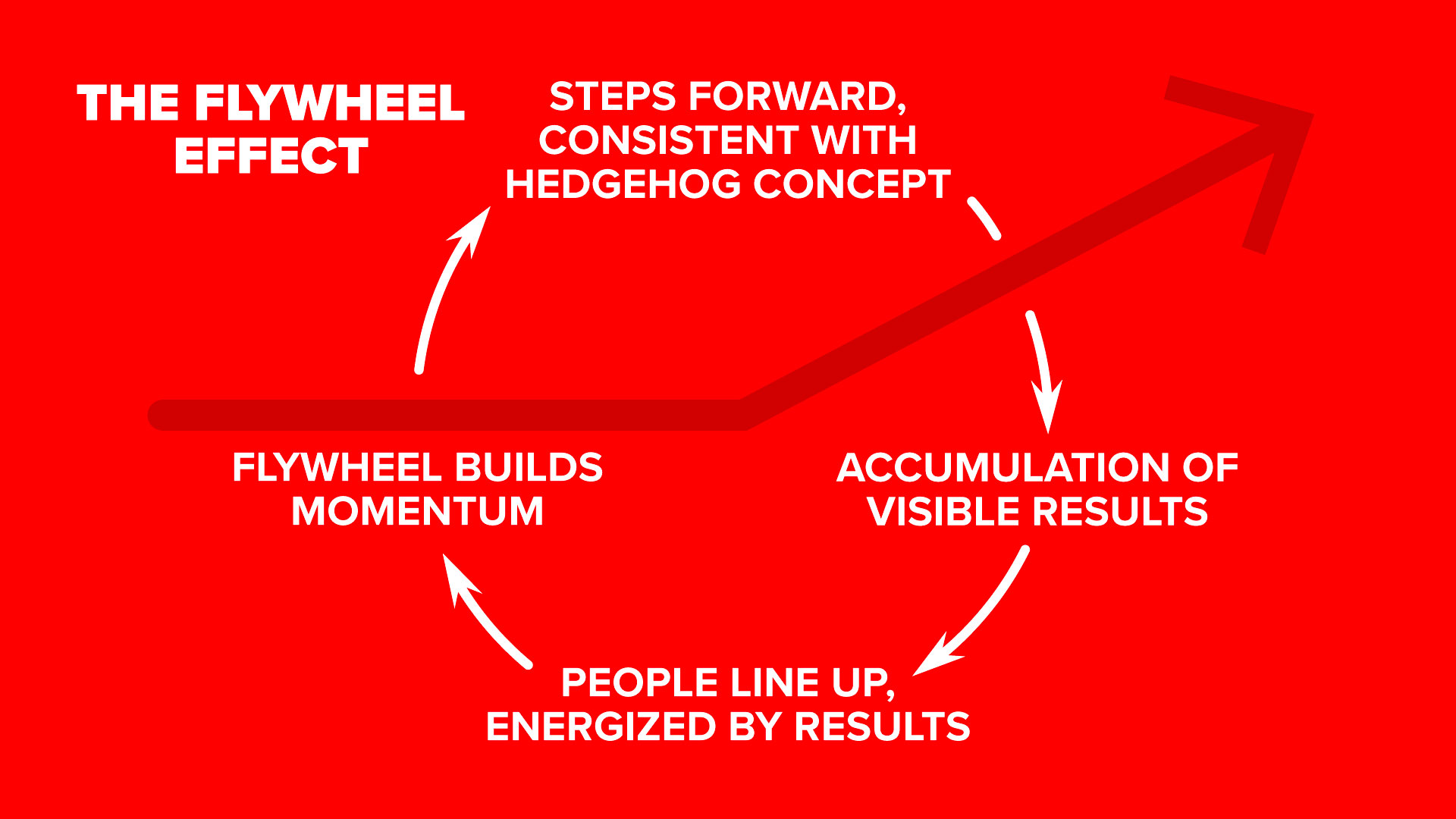 THE FLYWHEEL EFFECT

STEPS FORWARD, CONSISTENT WITH HEDGEHOG CONCEPT

ACCUMULATION OF VISIBLE RESULTS

PEOPLE LINE UP, ENERGIZED BY RESULTS

FLYWHEEL BUILDS MOMENTUM